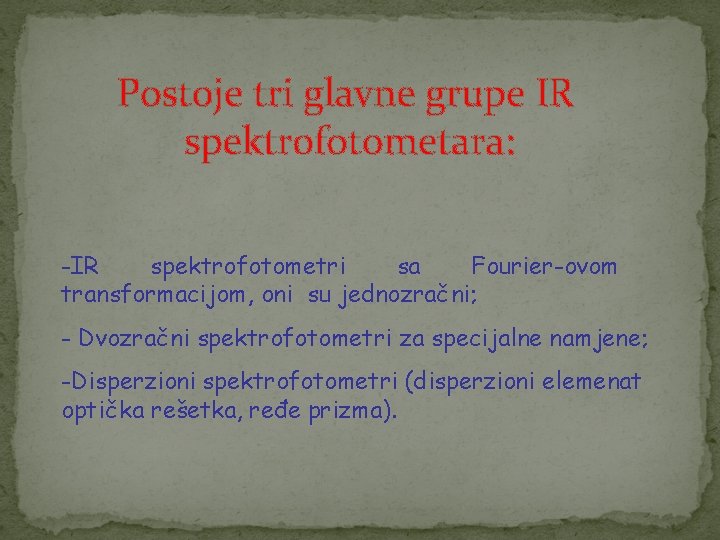 Postoje tri glavne grupe IR spektrofotometara:

-IR spektrofotometri sa Fourier-ovom transformacijom, oni su jednozračni;

- Dvozračni spektrofotometri za specijalne namjene;

-Disperzioni spektrofotometri (disperzioni elemenat optička rešetka, ređe prizma).